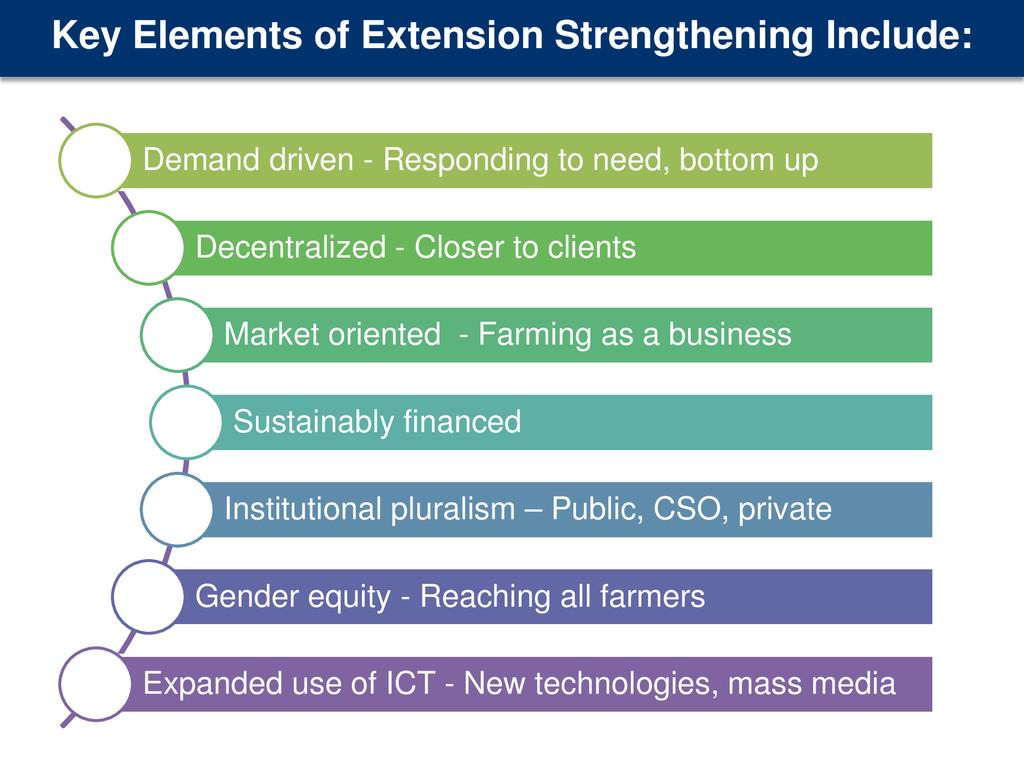 Key Elements of Extension Strengthening Include:

Demand driven - Responding to need, bottom up

Decentralized - Closer to clients

Market oriented - Farming as a business

Sustainably financed

Institutional pluralism – Public, CSO, private

Gender equity - Reaching all farmers

Expanded use of ICT - New technologies, mass media